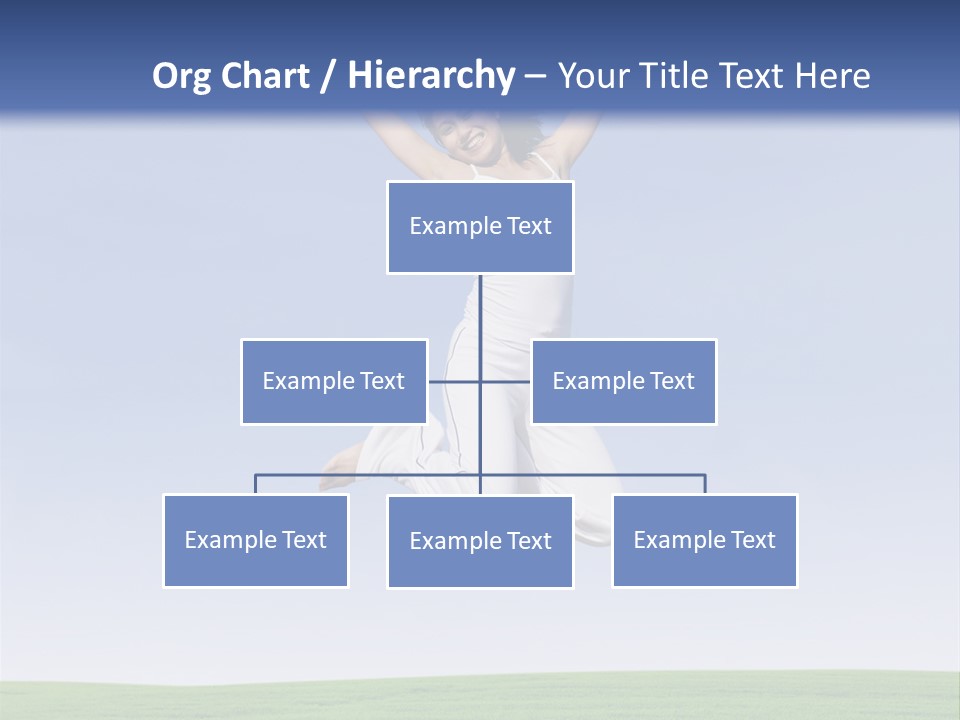 Org Chart / Hierarchy – Your Title Text Here

Example Text

Example Text

Example Text

Example Text

Example Text

Example Text